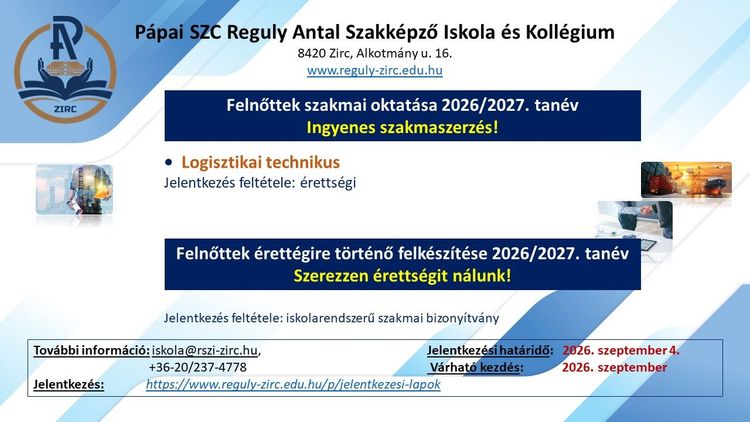 ZIRC

Pápai SZC Reguly Antal Szakképző Iskola és Kollégium
8420 Zirc, Alkotmány u. 16.
www.reguly-zirc.edu.hu

Felnőttek szakmai oktatása 2026/2027. tanév
Ingyenes szakmaszerzés!

• Logisztikai technikus
Jelentkezés feltétele: érettségi

Felnőttek érettégire történő felkészítése 2026/2027. tanév
Szerezzen érettségit nálunk!

Jelentkezés feltétele: iskolarendszerű szakmai bizonyítvány

További információ: iskola@rszi-zirc.hu, +36-20/237-4778
Jelentkezés: https://www.reguly-zirc.edu.hu/p/jelentkezesi-lapok

Jelentkezési határidő: 2026. szeptember 4.
Várható kezdés: 2026. szeptember